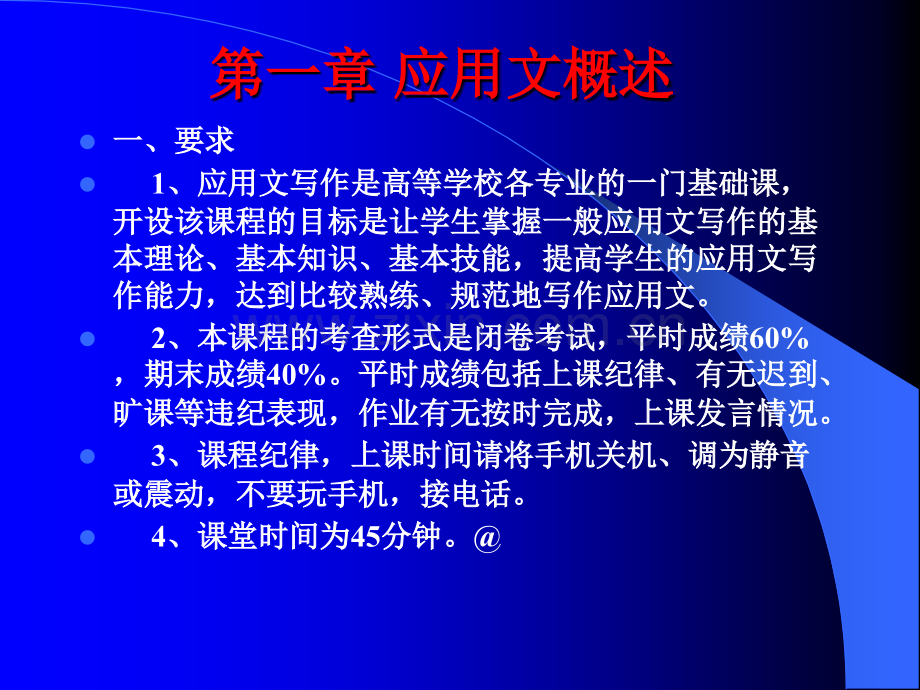 第一章 应用文概述

一、要求

1、应用文写作是高等学校各专业的一门基础课，开设该课程的目标是让学生掌握一般应用文写作的基本理论、基本知识、基本技能，提高学生的应用文写作能力，达到比较熟练、规范地写作应用文。

2、本课程的考查形式是闭卷考试，平时成绩60%，期末成绩40%。平时成绩包括上课纪律、有无迟到、旷课等违纪表现，作业有无按时完成，上课发言情况。

3、课程纪律，上课时间请将手机关机、调为静音或震动，不要玩手机，接电话。

4、课堂时间为45分钟。@